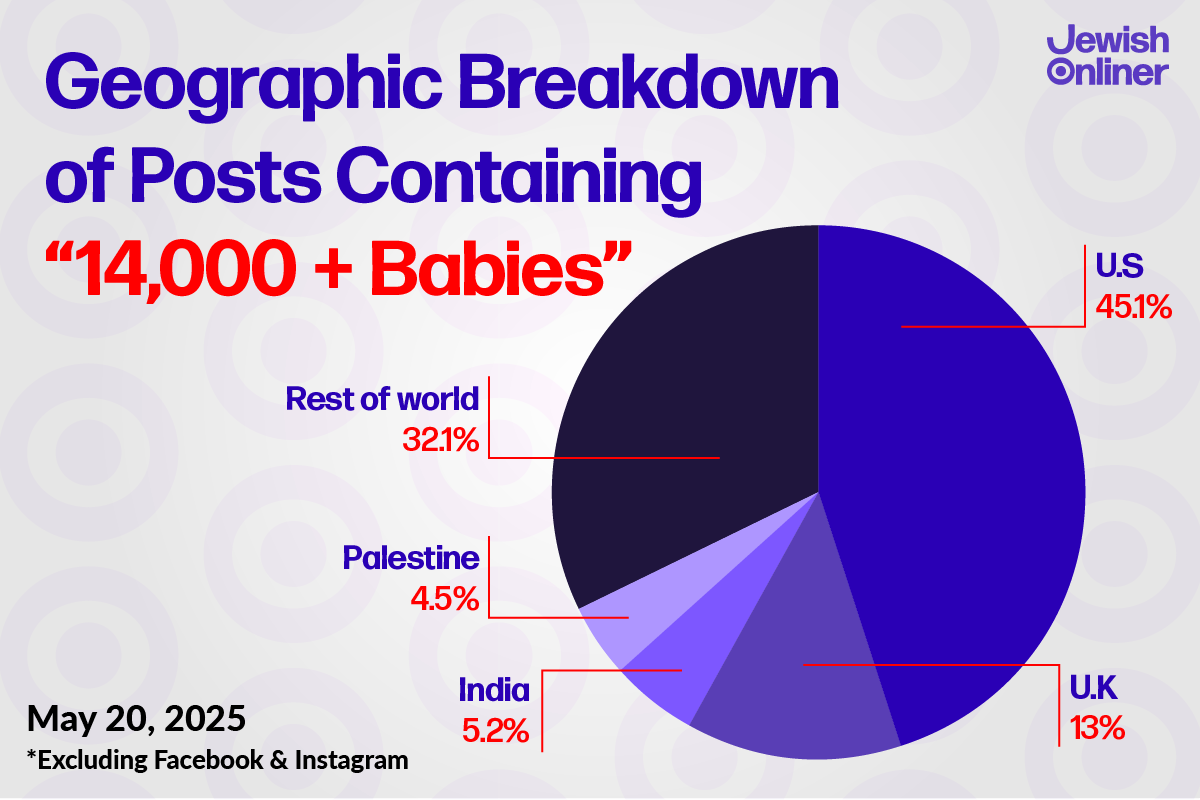 Jewish Onliner

Geographic Breakdown of Posts Containing “14,000 + Babies”

U.S
45.1%

Rest of world
32.1%

Palestine
4.5%

India
5.2%

U.K
13%

May 20, 2025
*Excluding Facebook & Instagram